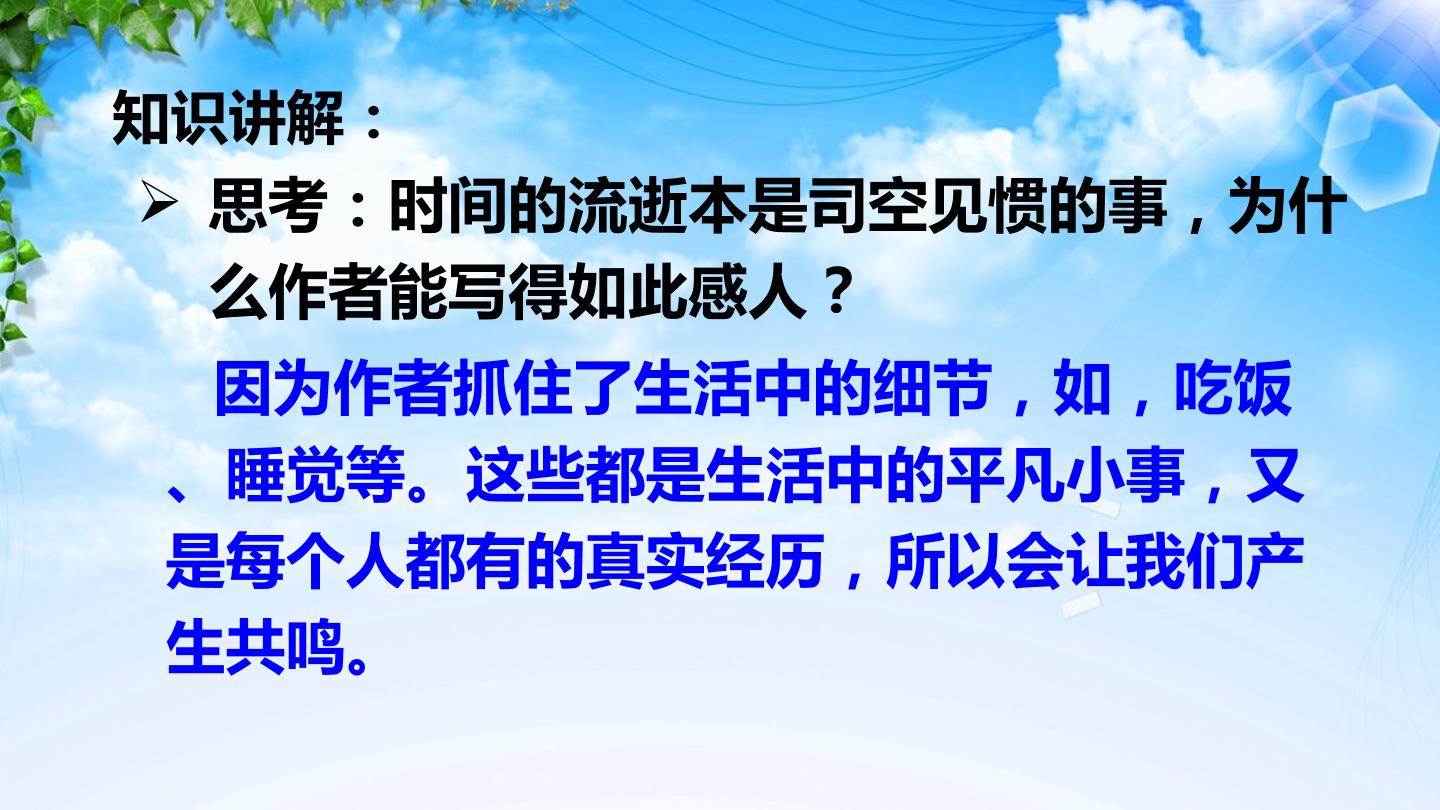 知识讲解：

➢ 思考：时间的流逝本是司空见惯的事，为什么作者能写得如此感人？

因为作者抓住了生活中的细节，如，吃饭、睡觉等。这些都是生活中的平凡小事，又是每个人都有的真实经历，所以会让我们产生共鸣。